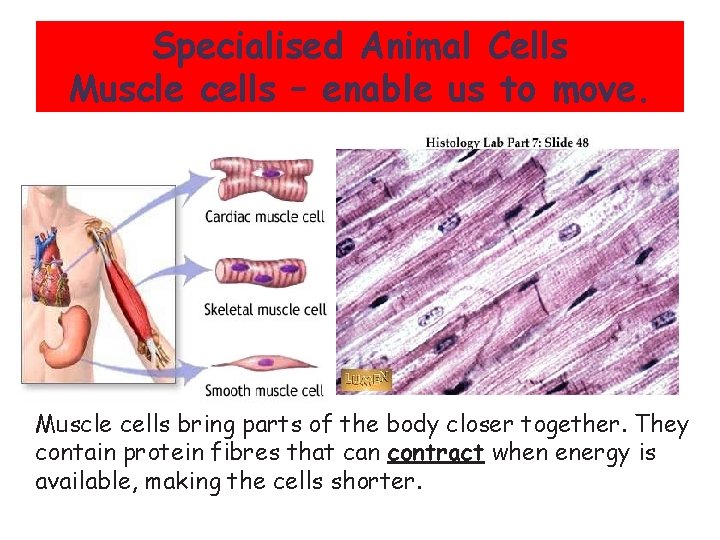 Specialised Animal Cells
Muscle cells – enable us to move.

Cardiac muscle cell

Skeletal muscle cell

Smooth muscle cell

Histology Lab Part 7: Slide 48

LUMEN

Muscle cells bring parts of the body closer together. They contain protein fibres that can contract when energy is available, making the cells shorter.